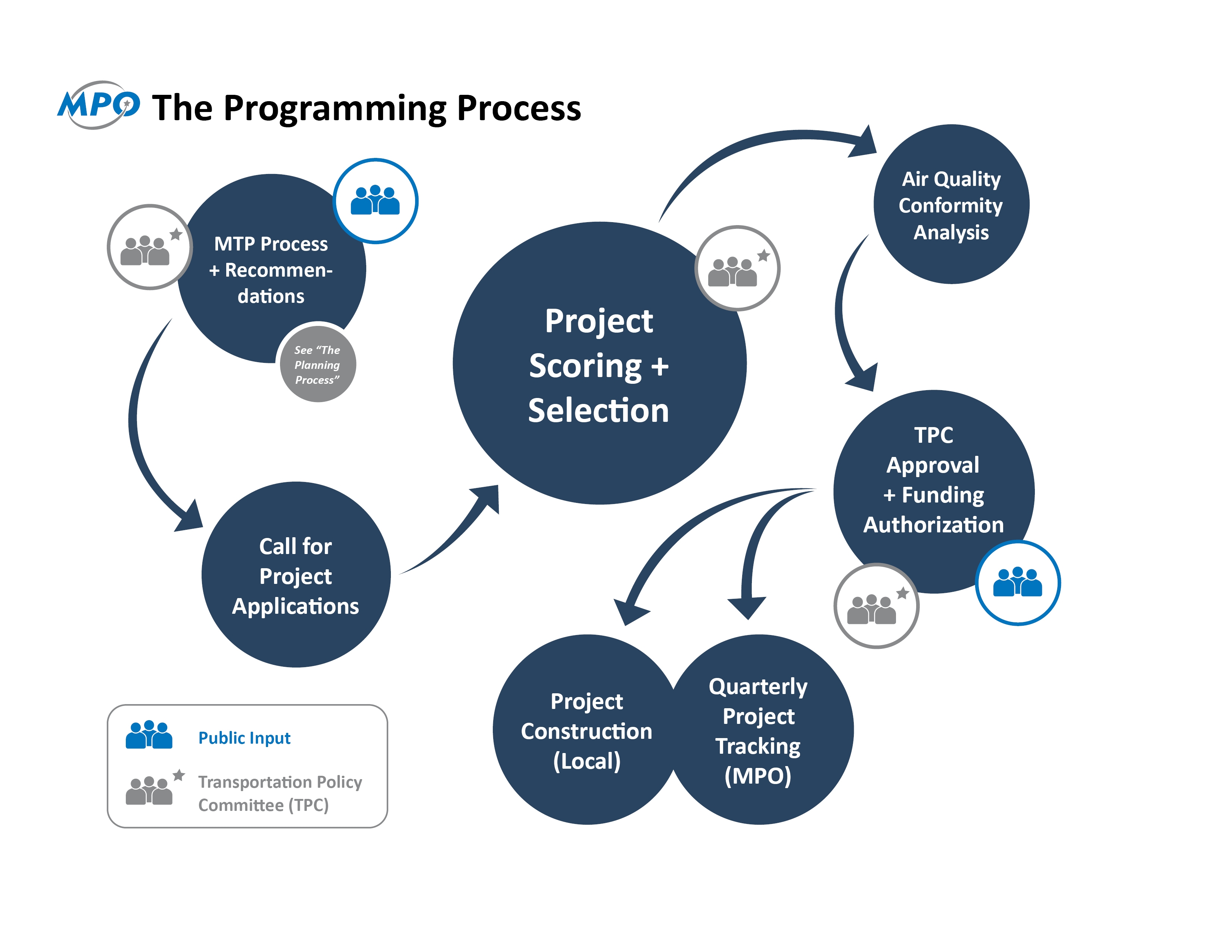 MPO The Programming Process

MTP Process + Recommendations

See "The Planning Process"

Call for Project Applications

Project Scoring + Selection

Air Quality Conformity Analysis

TPC Approval + Funding Authorization

Project Construction (Local)

Quarterly Project Tracking (MPO)

Public Input

Transportation Policy Committee (TPC)